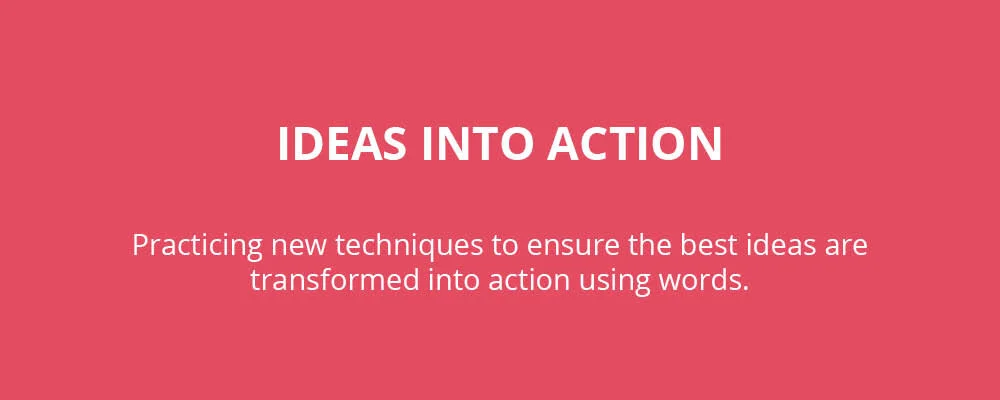 IDEAS INTO ACTION

Practicing new techniques to ensure the best ideas are transformed into action using words.